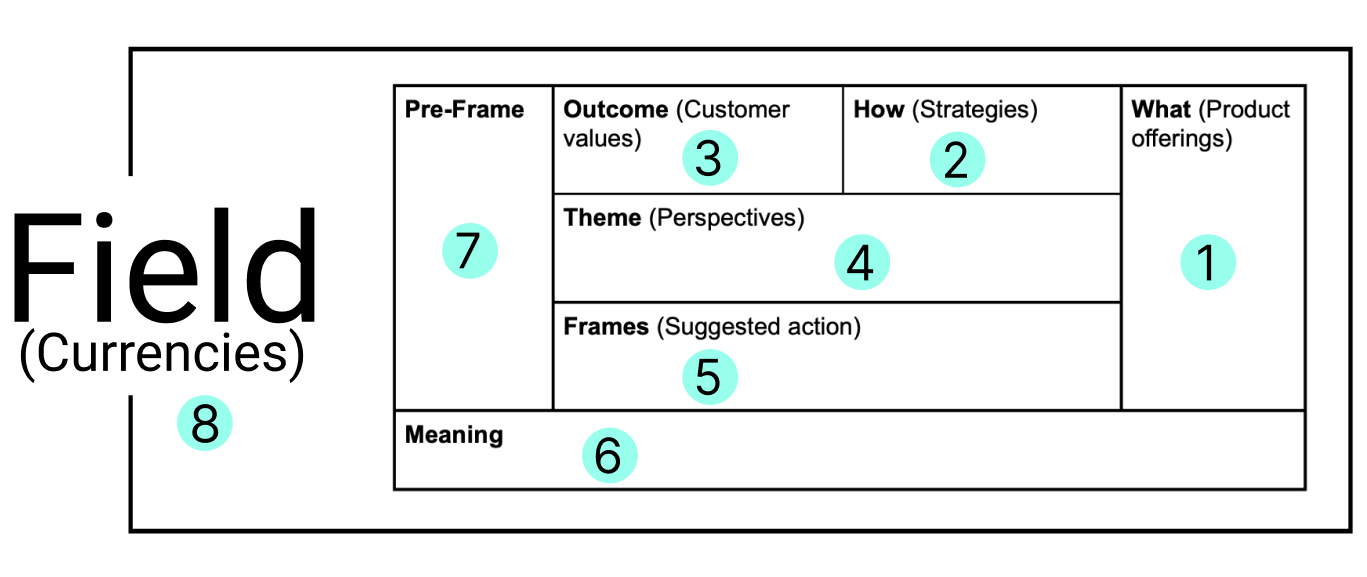 Field
(Currencies)
8

Pre-Frame
7

Outcome (Customer values)
3

How (Strategies)
2

What (Product offerings)
1

Theme (Perspectives)
4

Frames (Suggested action)
5

Meaning
6